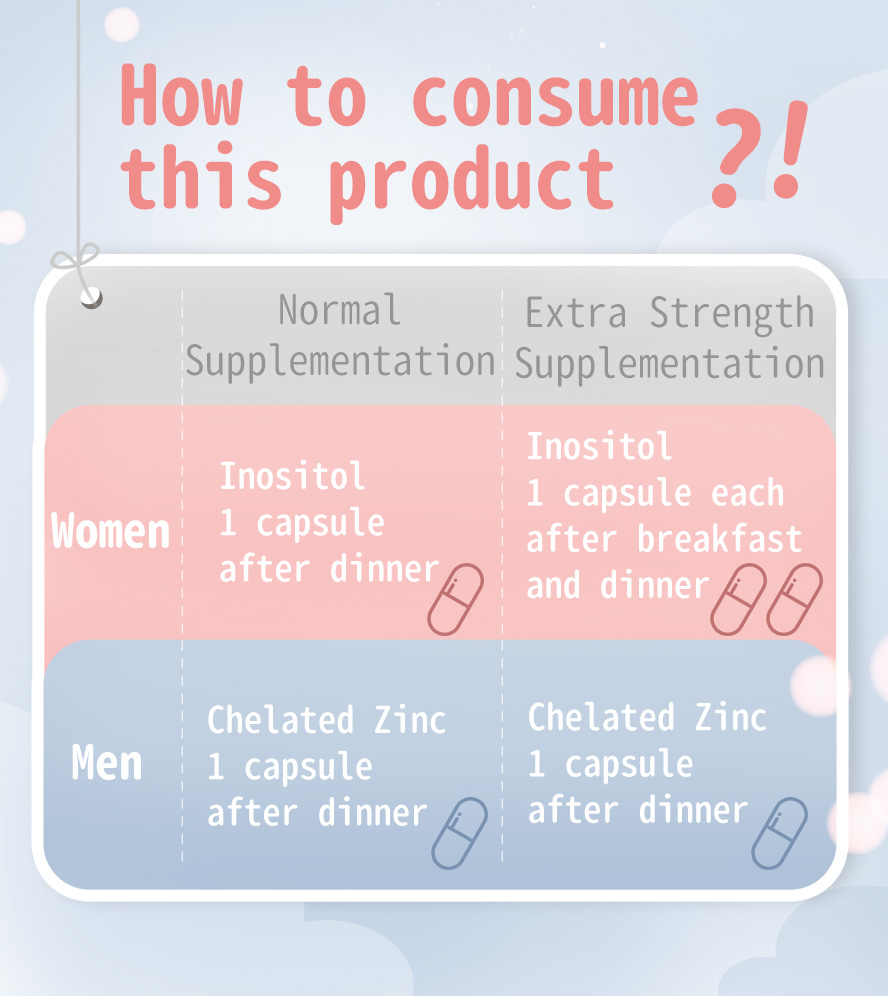 How to consume this product ?!

| | Normal Supplementation | Extra Strength Supplementation |
|---|---|---|
| Women | Inositol 1 capsule after dinner | Inositol 1 capsule each after breakfast and dinner |
| Men | Chelated Zinc 1 capsule after dinner | Chelated Zinc 1 capsule after dinner |